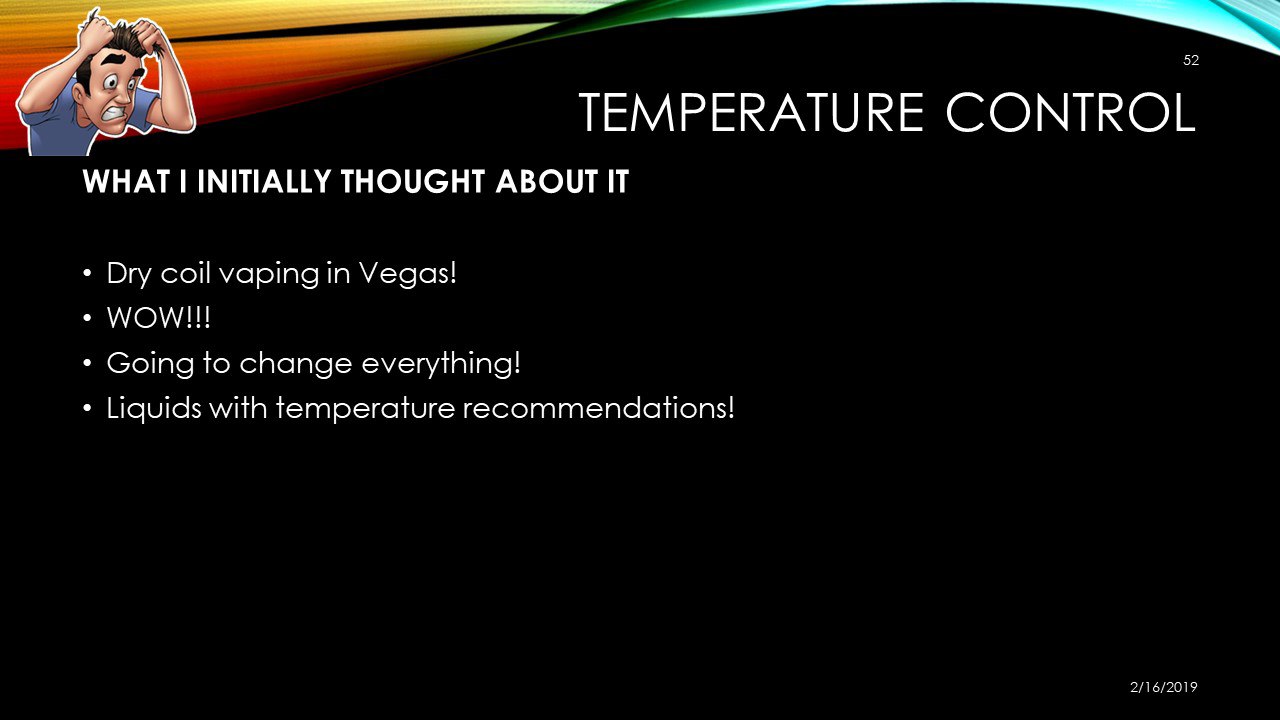 52

TEMPERATURE CONTROL

WHAT I INITIALLY THOUGHT ABOUT IT

• Dry coil vaping in Vegas!
• WOW!!!
• Going to change everything!
• Liquids with temperature recommendations!

2/16/2019